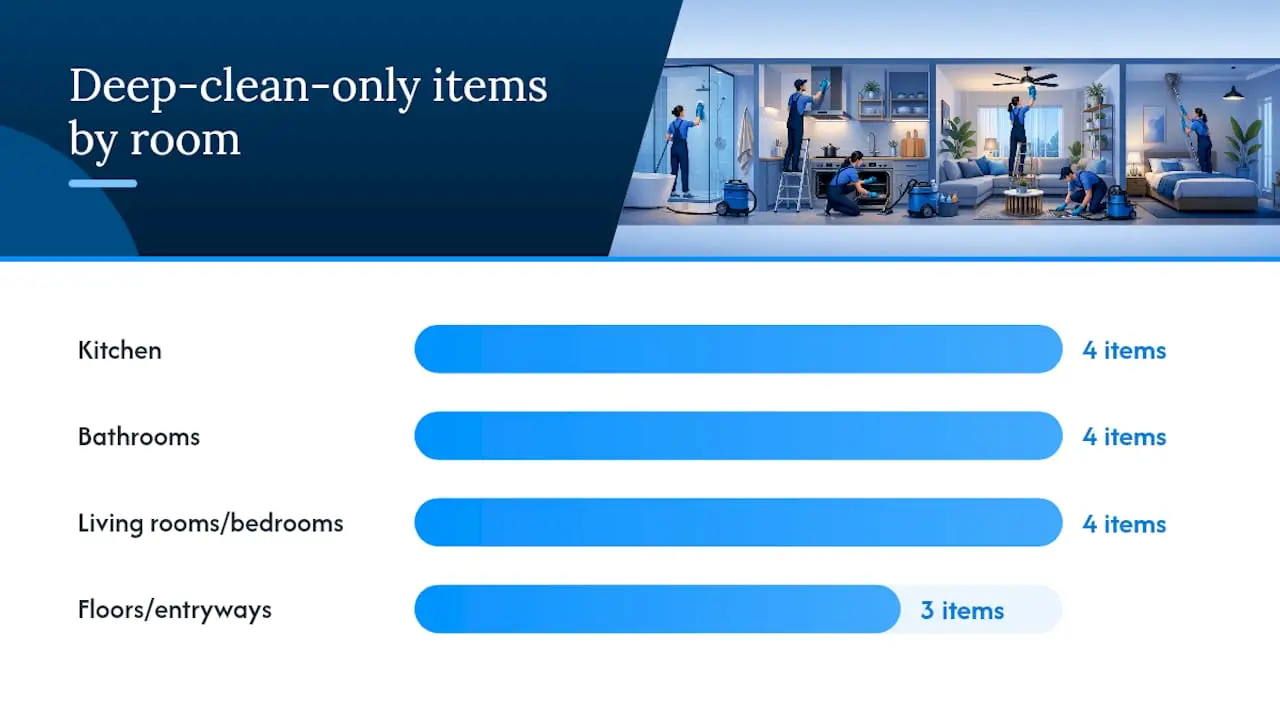 Deep-clean-only items by room

Kitchen 4 items

Bathrooms 4 items

Living rooms/bedrooms 4 items

Floors/entryways 3 items